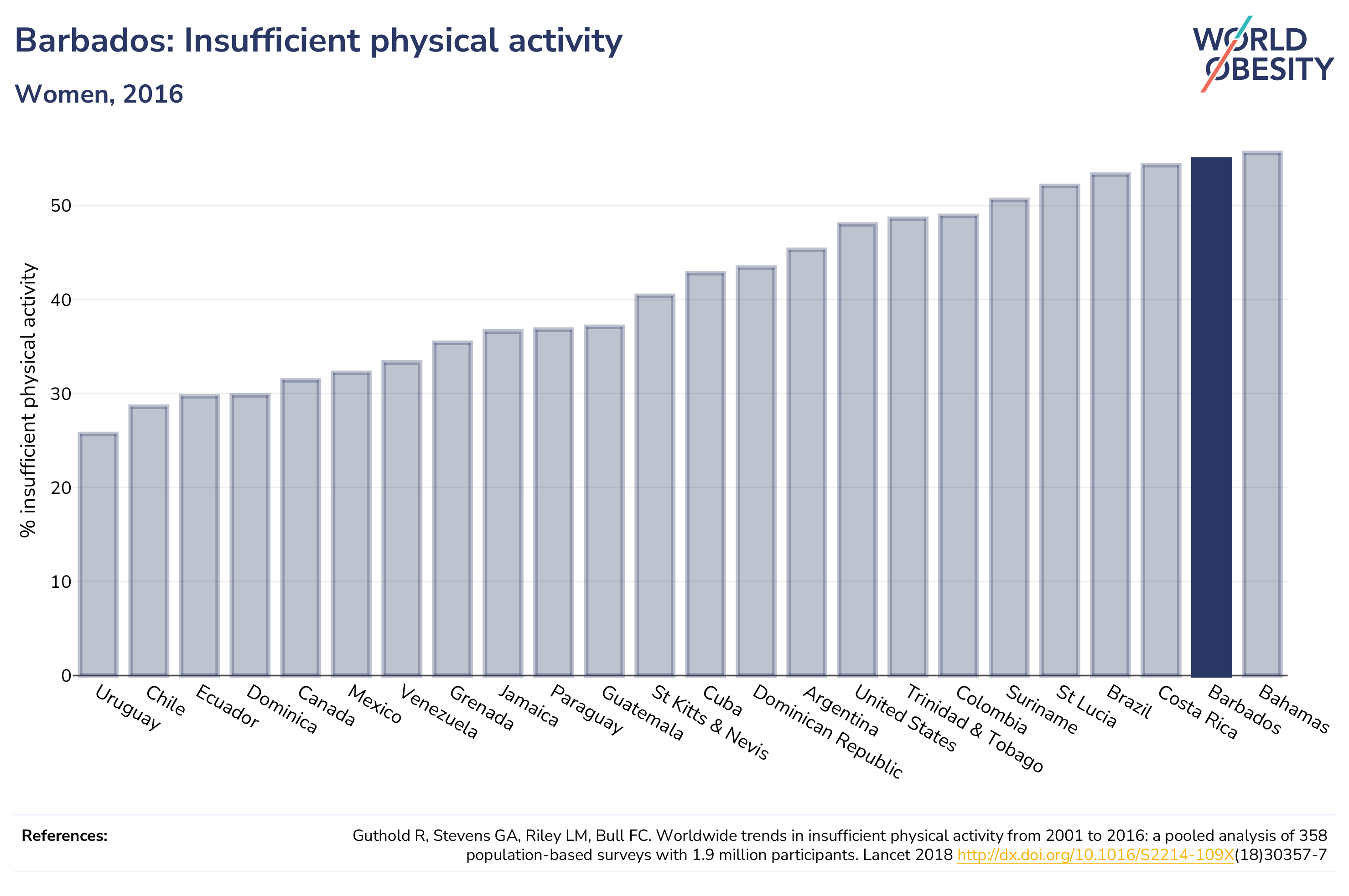 Barbados: Insufficient physical activity

Women, 2016

WORLD OBESITY

% insufficient physical activity

50
40
30
20
10
0

Uruguay
Chile
Ecuador
Dominica
Canada
Mexico
Venezuela
Grenada
Jamaica
Paraguay
Guatemala
St Kitts & Nevis
Cuba
Dominican Republic
Argentina
United States
Trinidad & Tobago
Colombia
Suriname
St Lucia
Brazil
Costa Rica
Barbados
Bahamas

References:

Guthold R, Stevens GA, Riley LM, Bull FC. Worldwide trends in insufficient physical activity from 2001 to 2016: a pooled analysis of 358 population-based surveys with 1.9 million participants. Lancet 2018 http://dx.doi.org/10.1016/S2214-109X(18)30357-7